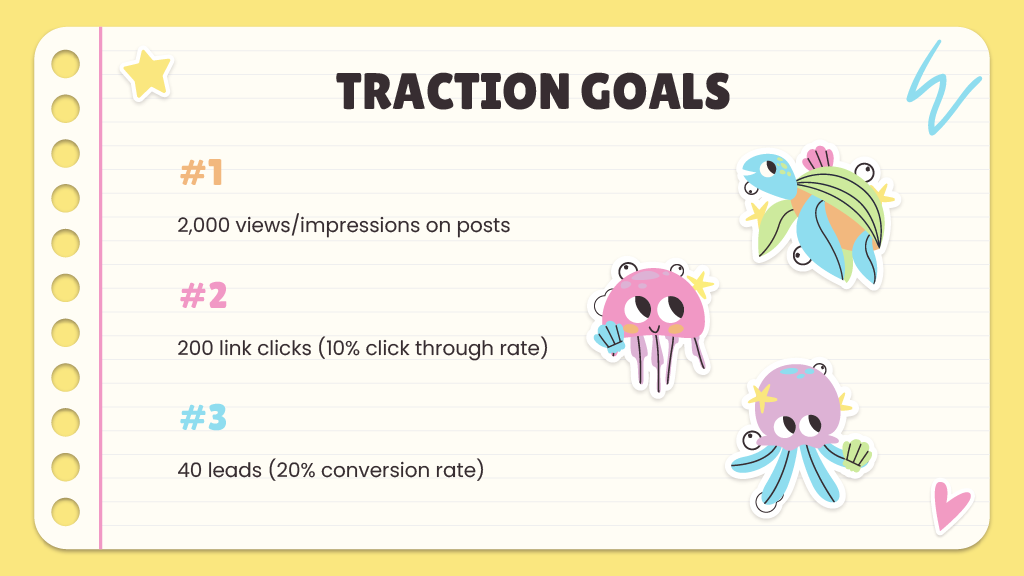 TRACTION GOALS

#1

2,000 views/impressions on posts

#2

200 link clicks (10% click through rate)

#3

40 leads (20% conversion rate)